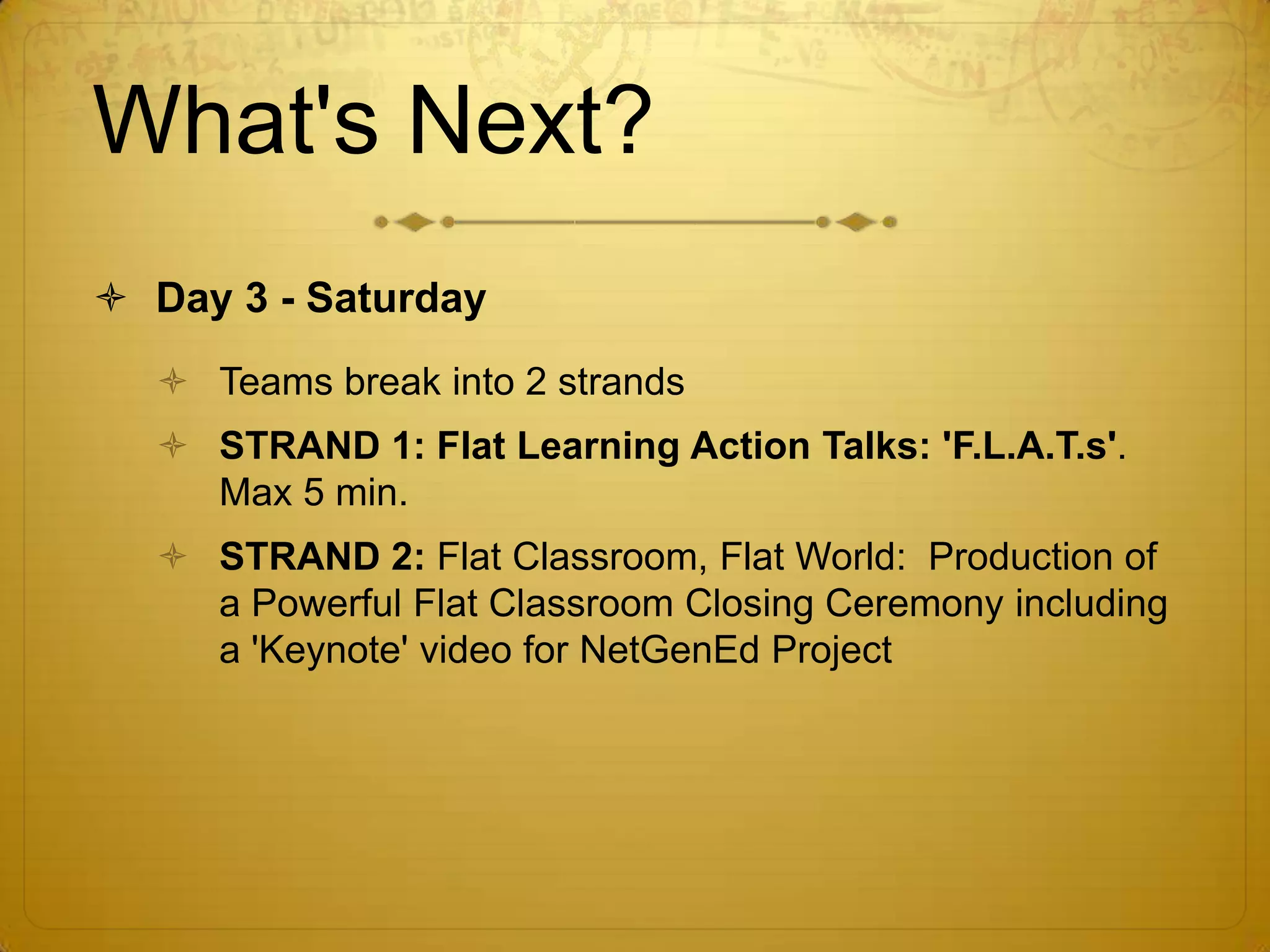 What's Next?

Day 3 - Saturday

Teams break into 2 strands

STRAND 1: Flat Learning Action Talks: 'F.L.A.T.s'. Max 5 min.

STRAND 2: Flat Classroom, Flat World: Production of a Powerful Flat Classroom Closing Ceremony including a 'Keynote' video for NetGenEd Project